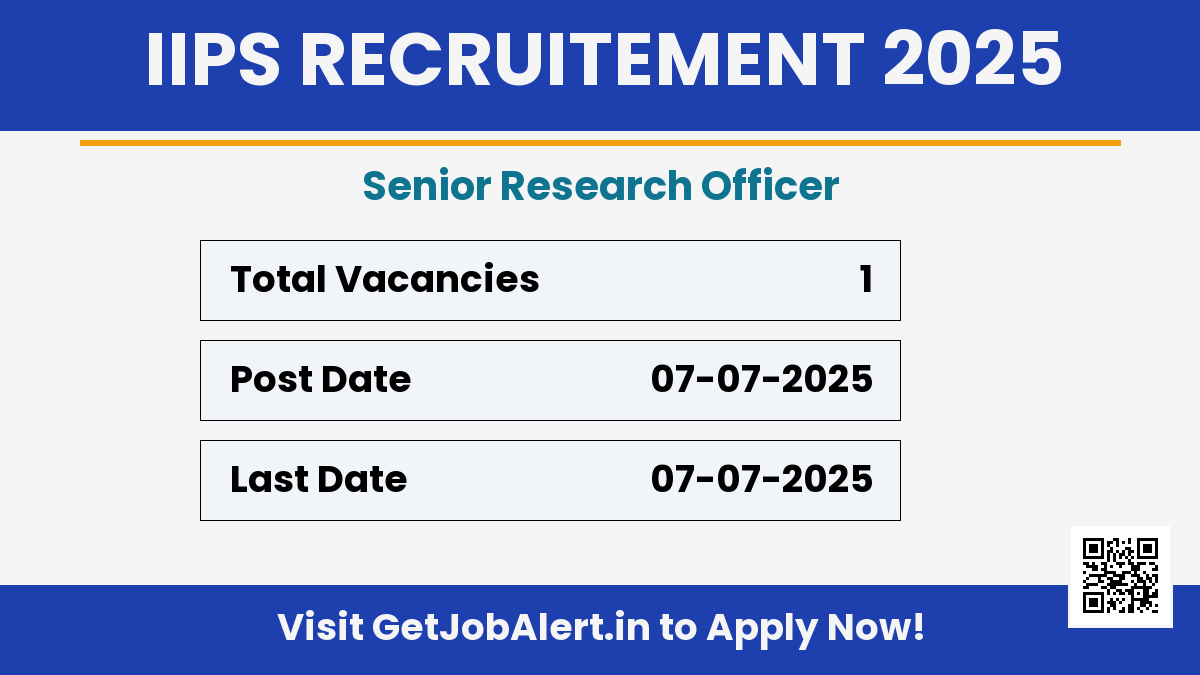 IIPS RECRUITEMENT 2025

Senior Research Officer

| Total Vacancies | 1 |
|---|---|
| Post Date | 07-07-2025 |
| Last Date | 07-07-2025 |

Visit GetJobAlert.in to Apply Now!